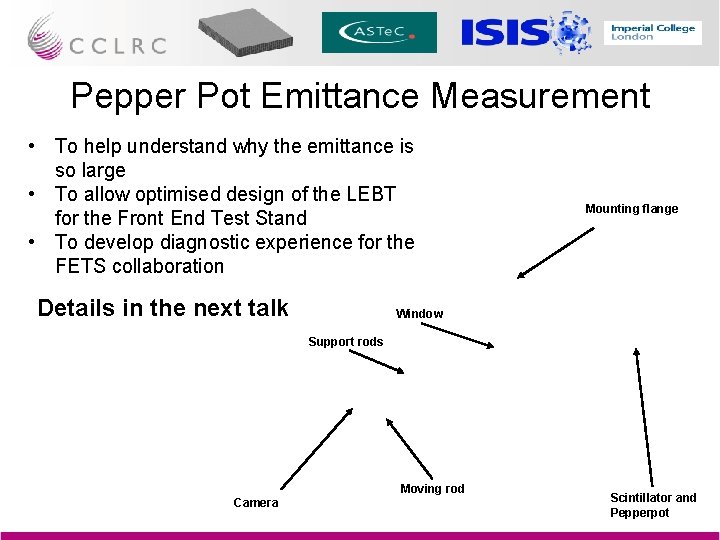 CCLRC

ASTeC

ISIS

Imperial College London

Pepper Pot Emittance Measurement

• To help understand why the emittance is so large
• To allow optimised design of the LEBT for the Front End Test Stand
• To develop diagnostic experience for the FETS collaboration

Details in the next talk

Mounting flange

Window

Support rods

Camera

Moving rod

Scintillator and Pepperpot